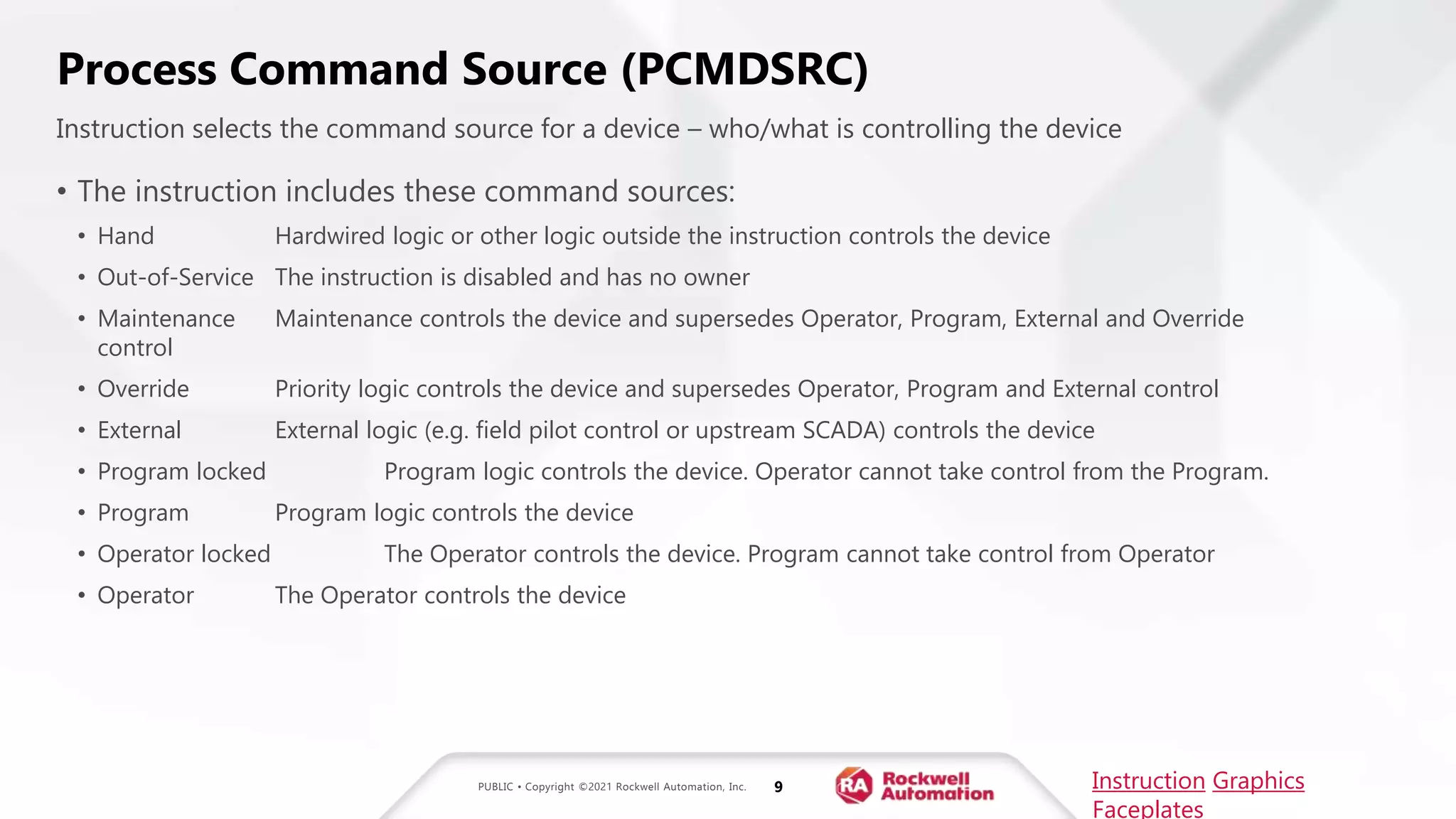 Process Command Source (PCMDSRC)

Instruction selects the command source for a device – who/what is controlling the device

• The instruction includes these command sources:

• Hand Hardwired logic or other logic outside the instruction controls the device
• Out-of-Service The instruction is disabled and has no owner
• Maintenance control Maintenance controls the device and supersedes Operator, Program, External and Override
• Override Priority logic controls the device and supersedes Operator, Program and External control
• External External logic (e.g. field pilot control or upstream SCADA) controls the device
• Program locked Program logic controls the device. Operator cannot take control from the Program.
• Program Program logic controls the device
• Operator locked The Operator controls the device. Program cannot take control from Operator
• Operator The Operator controls the device

PUBLIC • Copyright ©2021 Rockwell Automation, Inc. 9

RA Rockwell Automation

Instruction Graphics Faceplates